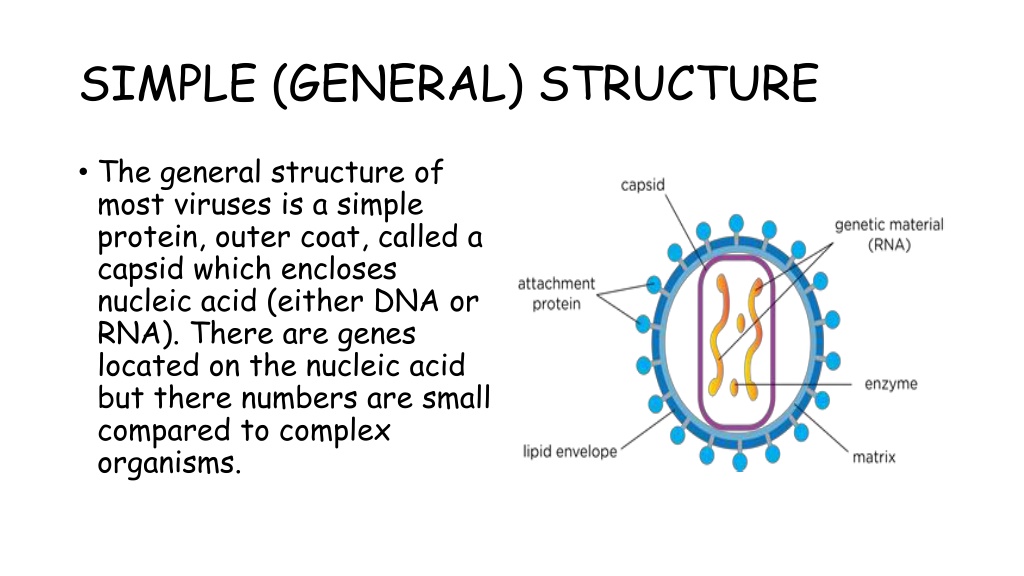 SIMPLE (GENERAL) STRUCTURE

• The general structure of most viruses is a simple protein, outer coat, called a capsid which encloses nucleic acid (either DNA or RNA). There are genes located on the nucleic acid but there numbers are small compared to complex organisms.

capsid

genetic material (RNA)

attachment protein

enzyme

lipid envelope

matrix